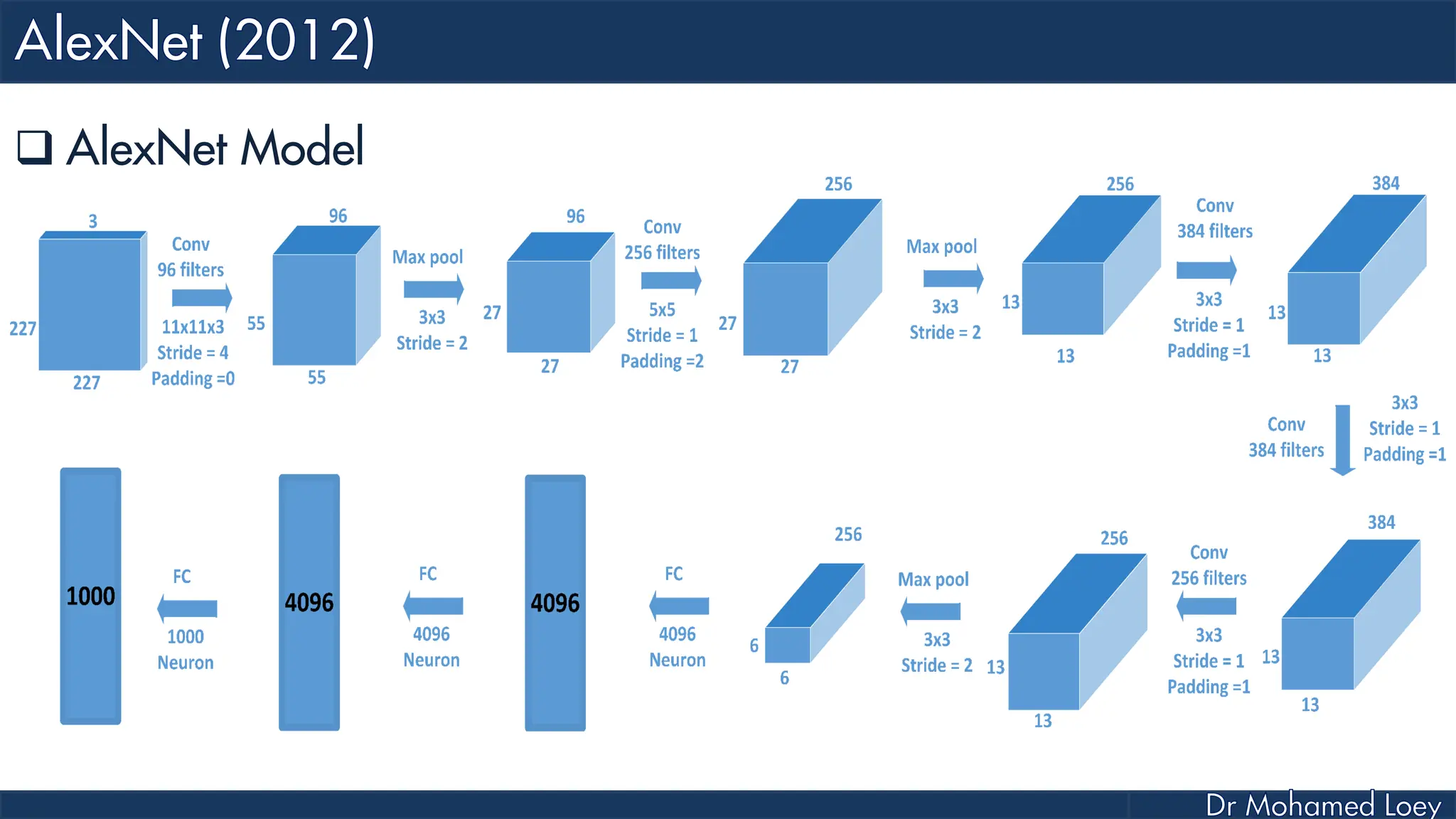 AlexNet (2012)

❑ AlexNet Model

3

227

227

Conv
96 filters

11x11x3
Stride = 4
Padding =0

96

55

55

Max pool

3x3
Stride = 2

96

27

27

Conv
256 filters

5x5
Stride = 1
Padding =2

256

27

27

Max pool

3x3
Stride = 2

256

13

13

Conv
384 filters

3x3
Stride = 1
Padding =1

384

13

13

Conv
384 filters

3x3
Stride = 1
Padding =1

384

13

13

Conv
256 filters

3x3
Stride = 1
Padding =1

256

13

13

Max pool

3x3
Stride = 2

256

6

6

FC

4096
Neuron

4096

FC

4096
Neuron

4096

FC

1000
Neuron

1000

Dr Mohamed Loey